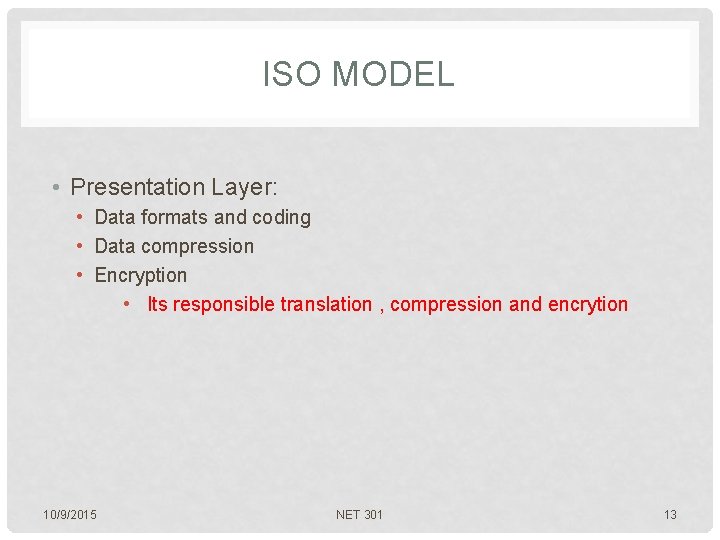 ISO MODEL

• Presentation Layer:
• Data formats and coding
• Data compression
• Encryption
• Its responsible translation , compression and encrytion

10/9/2015
NET 301
13